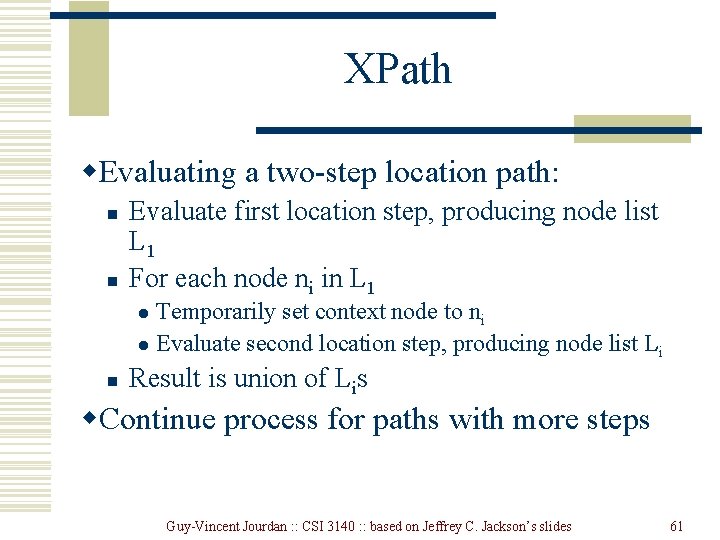 XPath

Evaluating a two-step location path:

Evaluate first location step, producing node list $L_1$

For each node $n_i$ in $L_1$

Temporarily set context node to $n_i$

Evaluate second location step, producing node list $L_i$

Result is union of $L_i$s

Continue process for paths with more steps

Guy-Vincent Jourdan :: CSI 3140 :: based on Jeffrey C. Jackson's slides

61